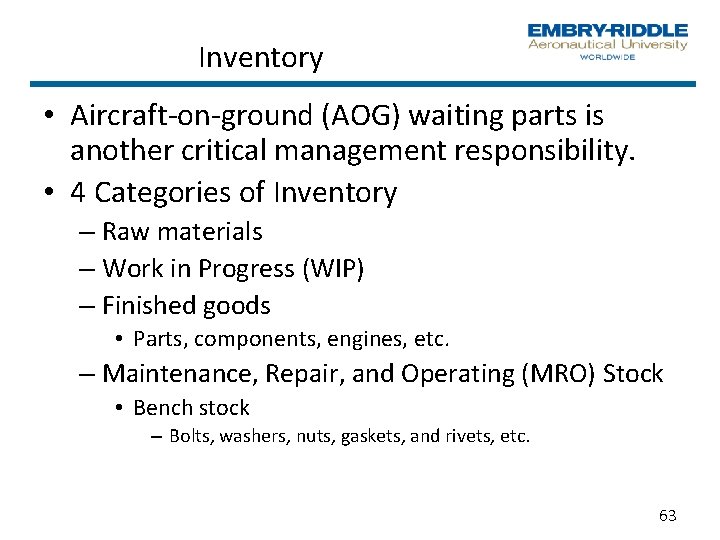 Inventory

EMBRY-RIDDLE
Aeronautical University
WORLDWIDE

• Aircraft-on-ground (AOG) waiting parts is another critical management responsibility.
• 4 Categories of Inventory
– Raw materials
– Work in Progress (WIP)
– Finished goods
• Parts, components, engines, etc.
– Maintenance, Repair, and Operating (MRO) Stock
• Bench stock
– Bolts, washers, nuts, gaskets, and rivets, etc.

63